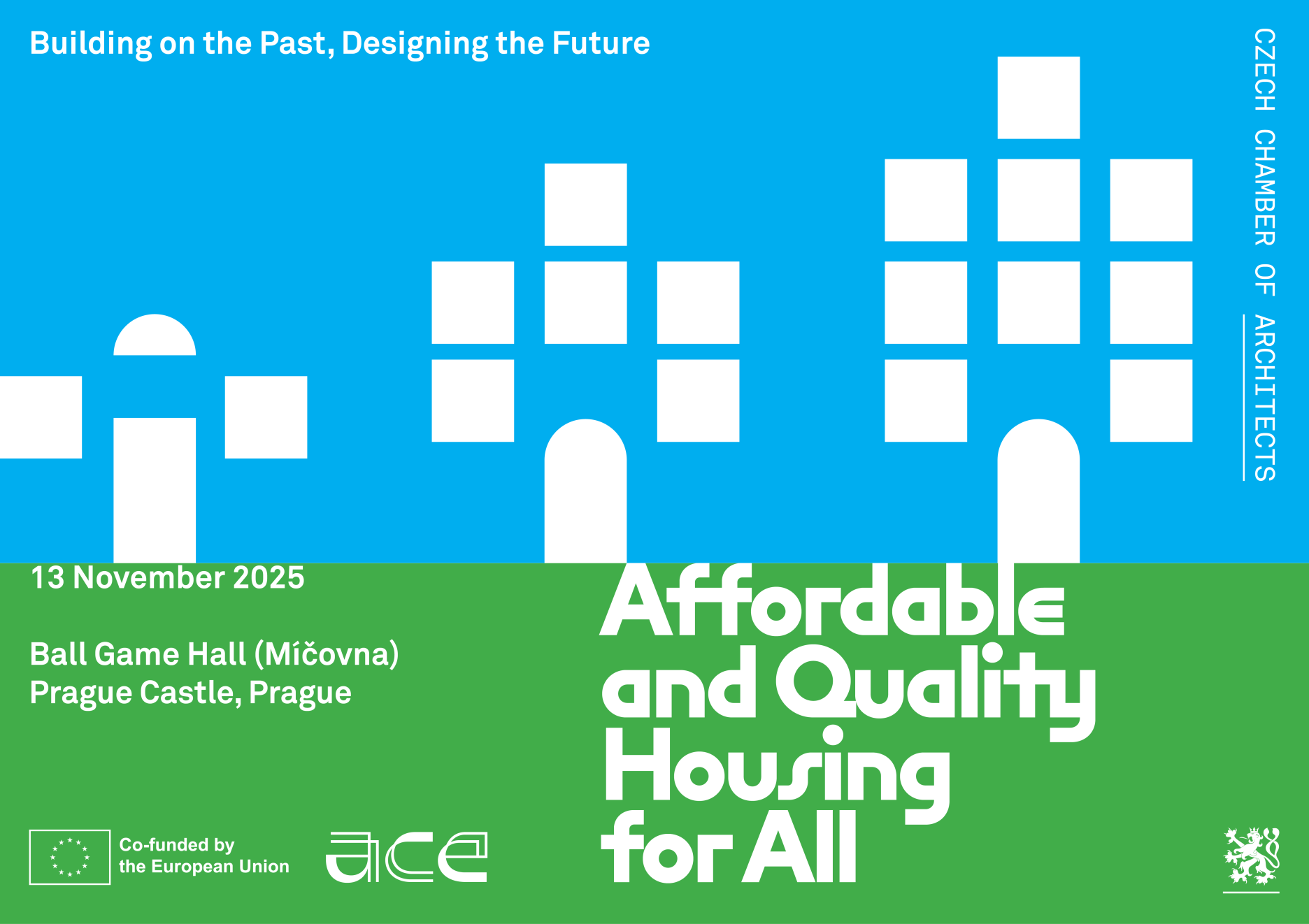 Building on the Past, Designing the Future

CZECH CHAMBER OF ARCHITECTS

13 November 2025

Ball Game Hall (Míčovna)
Prague Castle, Prague

Affordable
and Quality
Housing
for All

Co-funded by
the European Union

ace